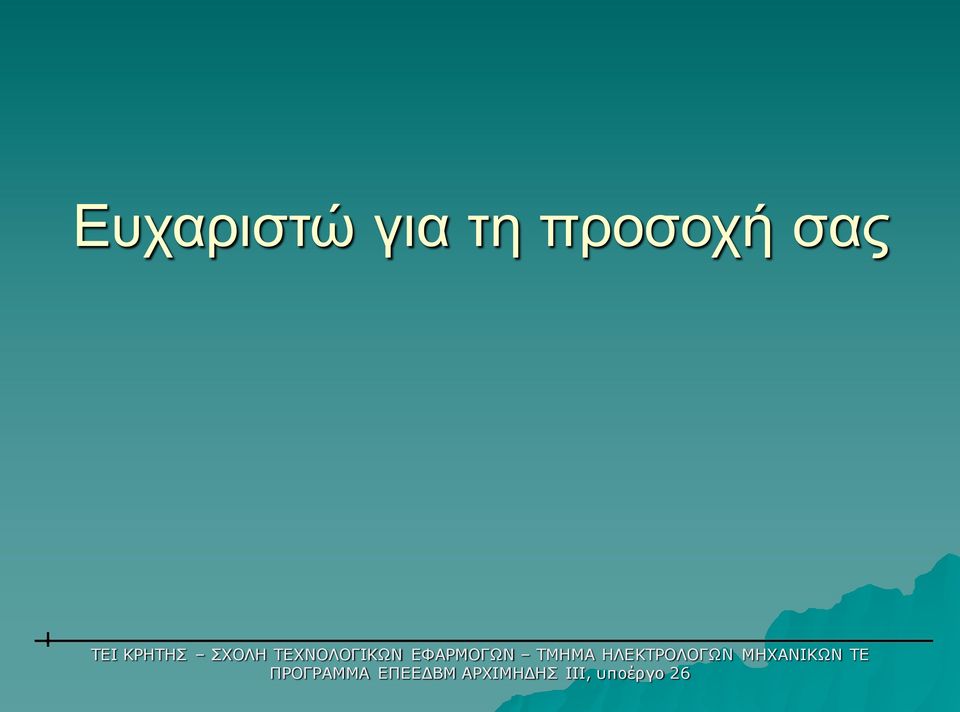 Ευχαριστώ για τη προσοχή σας

ΤΕΙ ΚΡΗΤΗΣ – ΣΧΟΛΗ ΤΕΧΝΟΛΟΓΙΚΩΝ ΕΦΑΡΜΟΓΩΝ – ΤΜΗΜΑ ΗΛΕΚΤΡΟΛΟΓΩΝ ΜΗΧΑΝΙΚΩΝ ΤΕ
ΠΡΟΓΡΑΜΜΑ ΕΠΕΕΔΒΜ ΑΡΧΙΜΗΔΗΣ ΙΙΙ, υποέργο 26